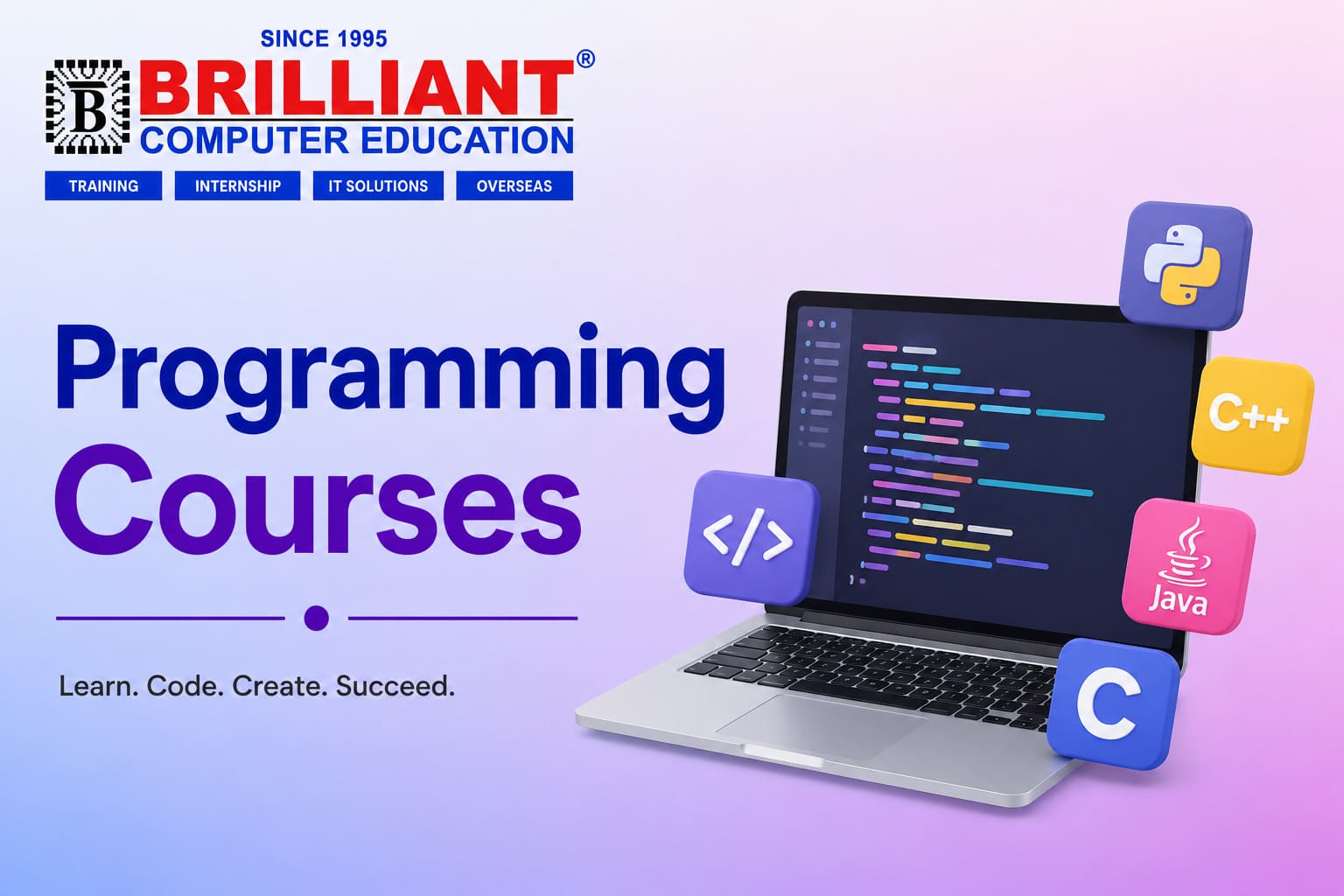 SINCE 1995
B BRILLIANT®
COMPUTER EDUCATION
TRAINING INTERNSHIP IT SOLUTIONS OVERSEAS

Programming
Courses

Learn. Code. Create. Succeed.

</>
C++
Java
C